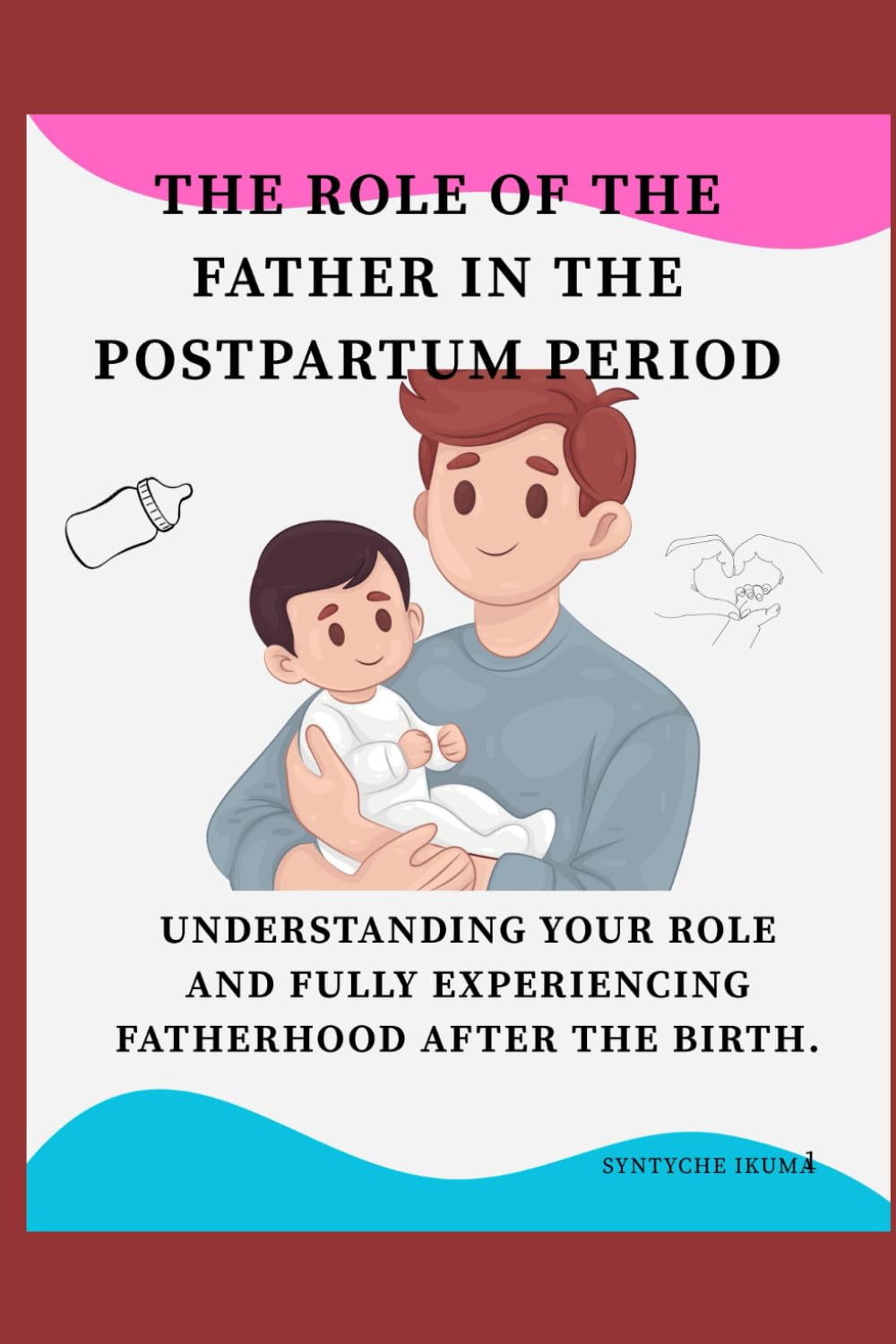 THE ROLE OF THE FATHER IN THE POSTPARTUM PERIOD

UNDERSTANDING YOUR ROLE AND FULLY EXPERIENCING FATHERHOOD AFTER THE BIRTH.

SYNTYCHE IKUMA
1